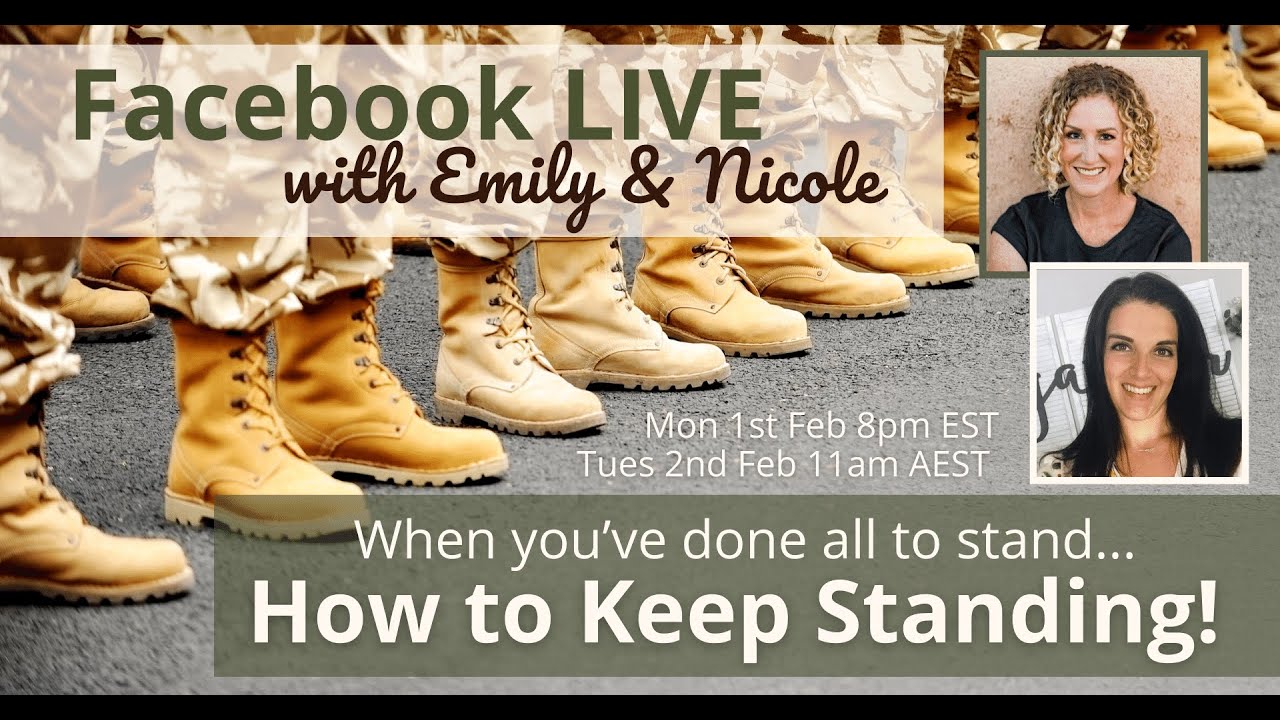 Facebook LIVE
with Emily & Nicole

Mon 1st Feb 8pm EST
Tues 2nd Feb 11am AEST

When you've done all to stand...
How to Keep Standing!